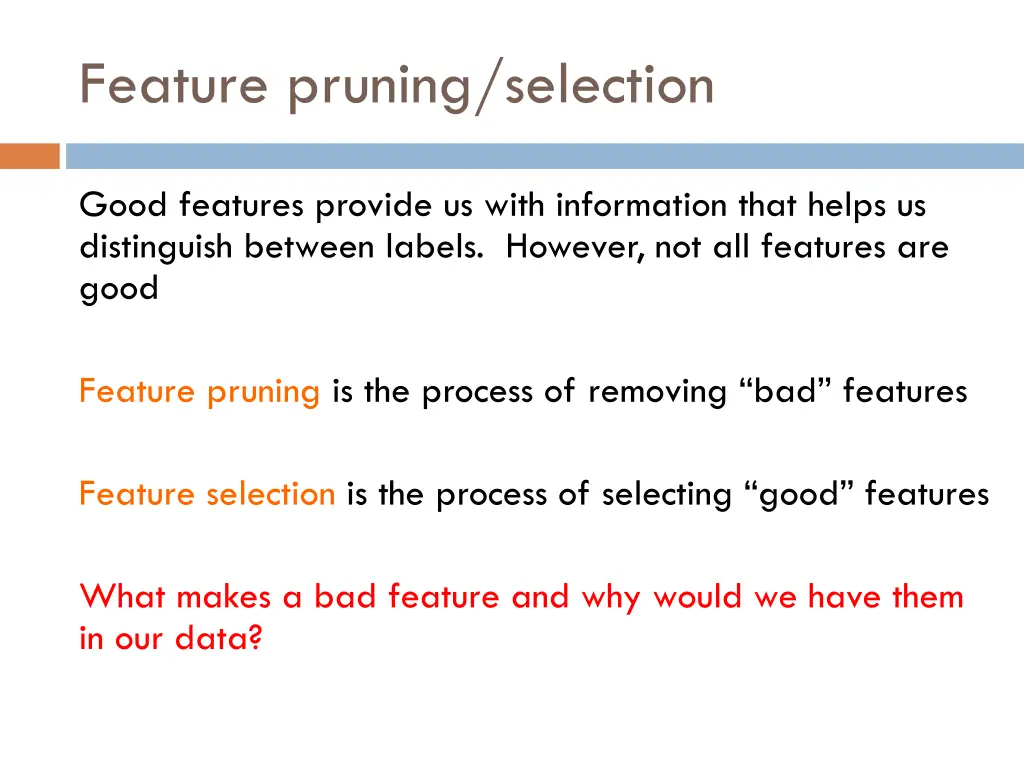 Feature pruning/selection

Good features provide us with information that helps us distinguish between labels. However, not all features are good

Feature pruning is the process of removing “bad” features

Feature selection is the process of selecting “good” features

What makes a bad feature and why would we have them in our data?